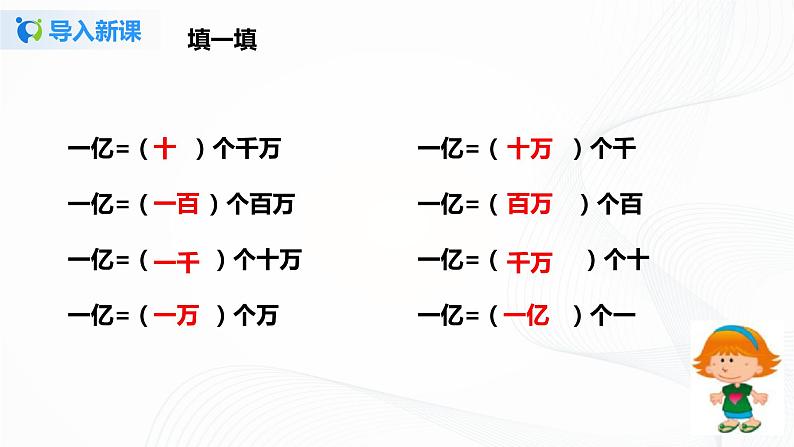 导入新课

填一填

一亿=（十）个千万

一亿=（一百）个百万

一亿=（一千）个十万

一亿=（一万）个万

一亿=（十万）个千

一亿=（百万）个百

一亿=（千万）个十

一亿=（一亿）个一